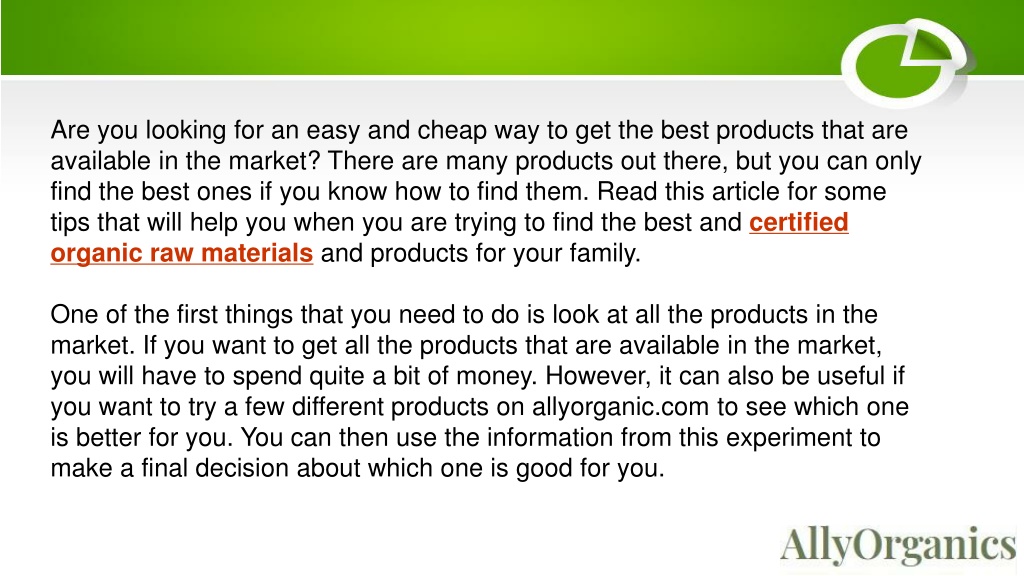 Are you looking for an easy and cheap way to get the best products that are available in the market? There are many products out there, but you can only find the best ones if you know how to find them. Read this article for some tips that will help you when you are trying to find the best and certified organic raw materials and products for your family.

One of the first things that you need to do is look at all the products in the market. If you want to get all the products that are available in the market, you will have to spend quite a bit of money. However, it can also be useful if you want to try a few different products on allyorganic.com to see which one is better for you. You can then use the information from this experiment to make a final decision about which one is good for you.

AllyOrganics